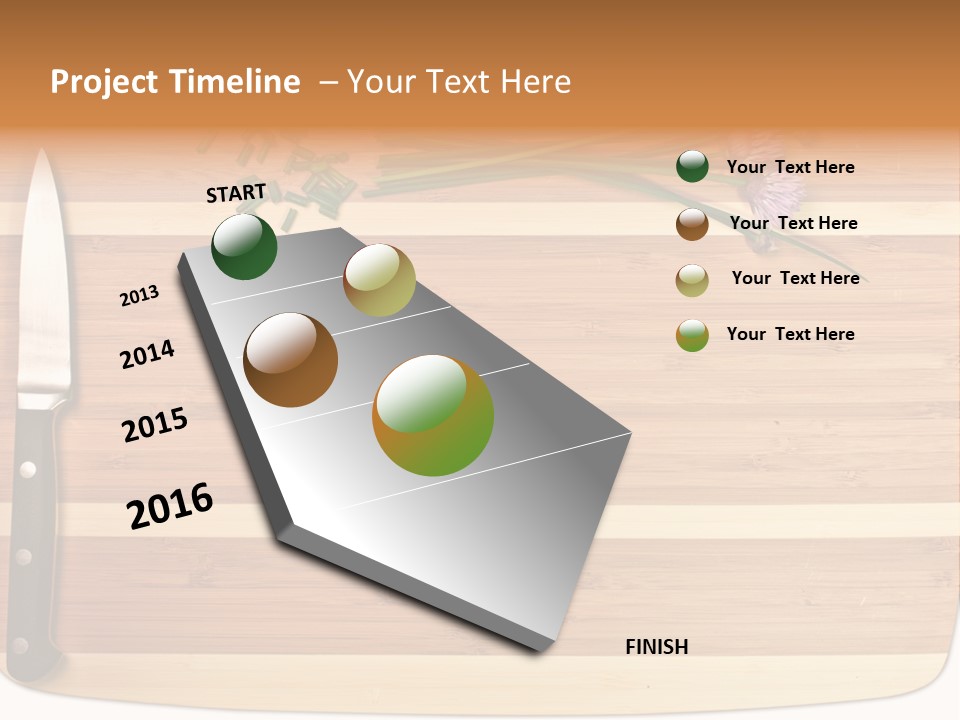 Project Timeline – Your Text Here

START

2013

2014

2015

2016

FINISH

Your Text Here

Your Text Here

Your Text Here

Your Text Here